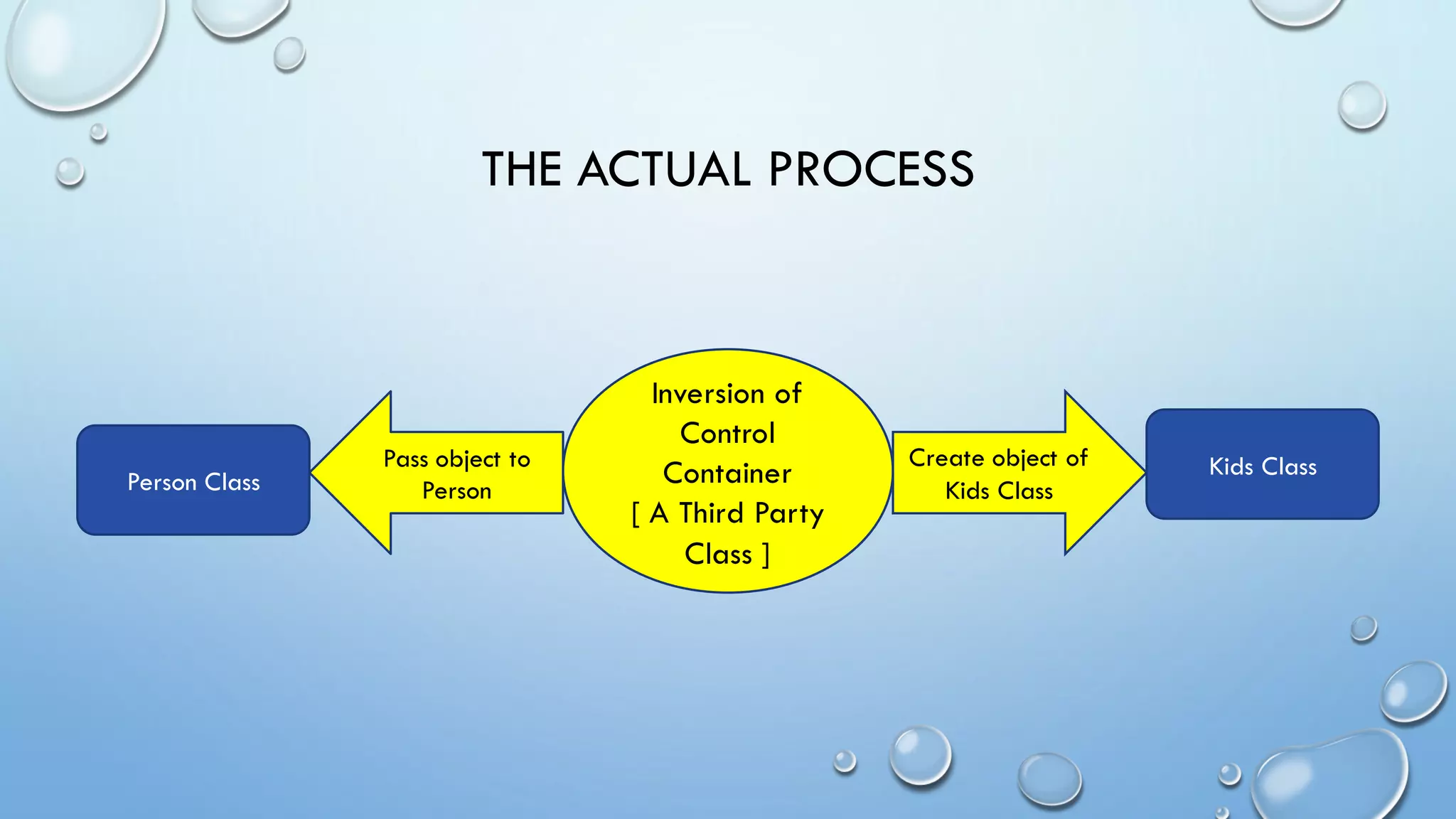 THE ACTUAL PROCESS

Person Class

Pass object to Person

Inversion of Control Container [ A Third Party Class ]

Create object of Kids Class

Kids Class